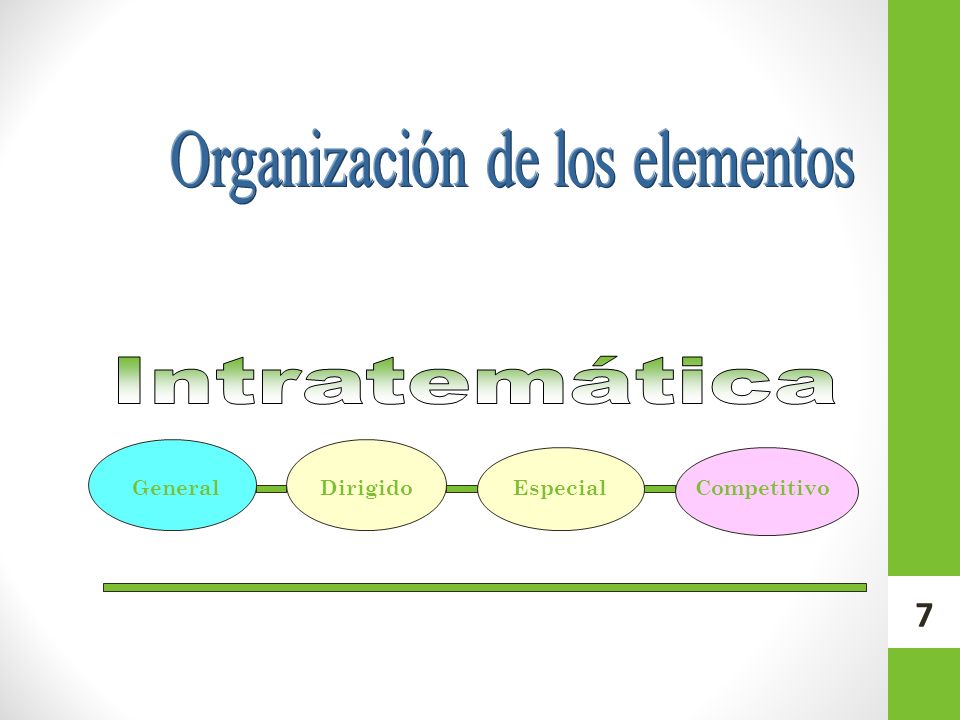 Organización de los elementos

Intratemática

General

Dirigido

Especial

Competitivo

7